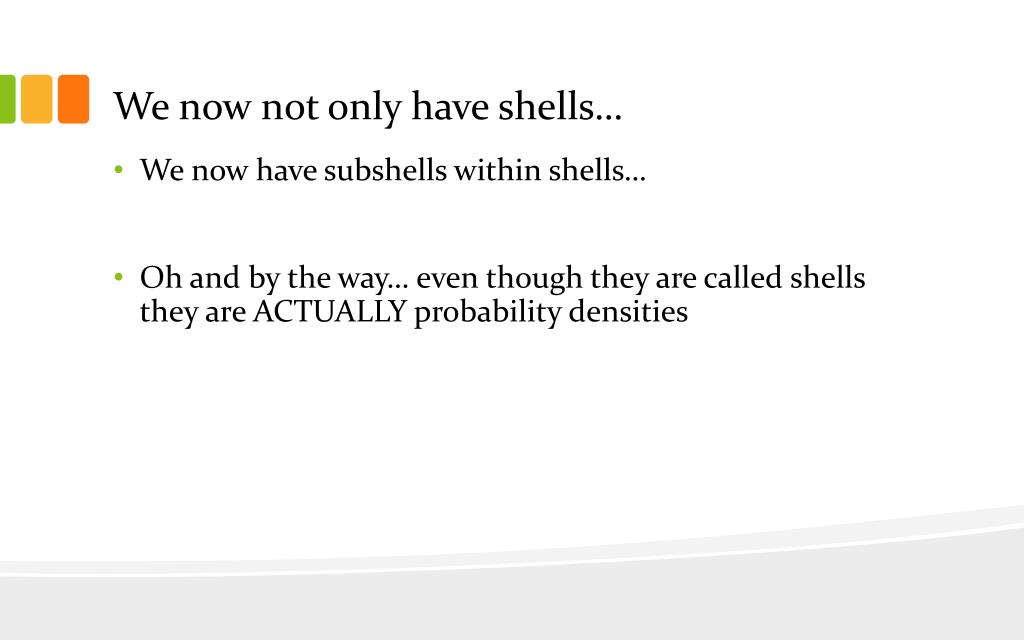 We now not only have shells…

• We now have subshells within shells…

• Oh and by the way… even though they are called shells they are ACTUALLY probability densities